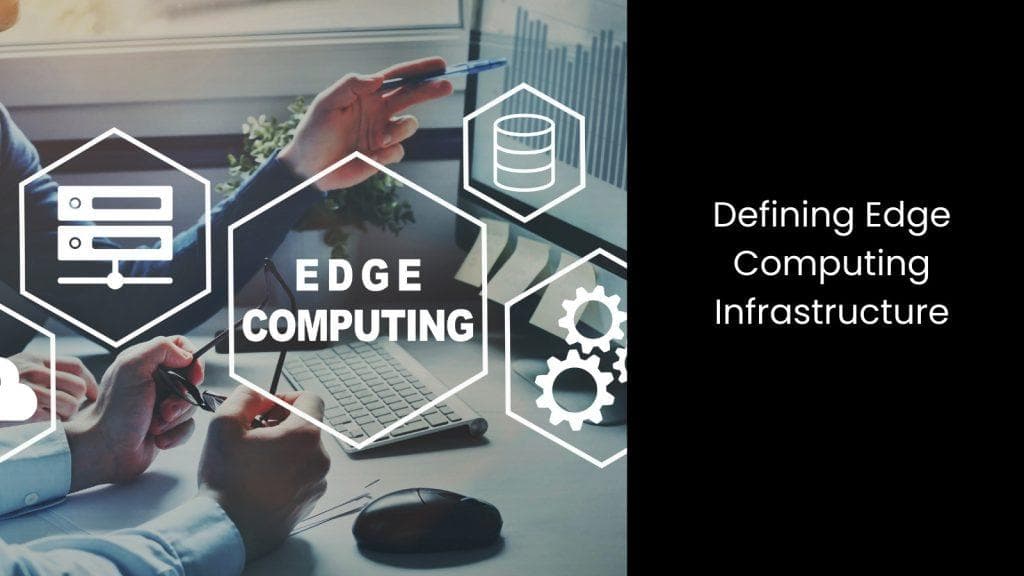 EDGE
COMPUTING

Defining Edge Computing Infrastructure